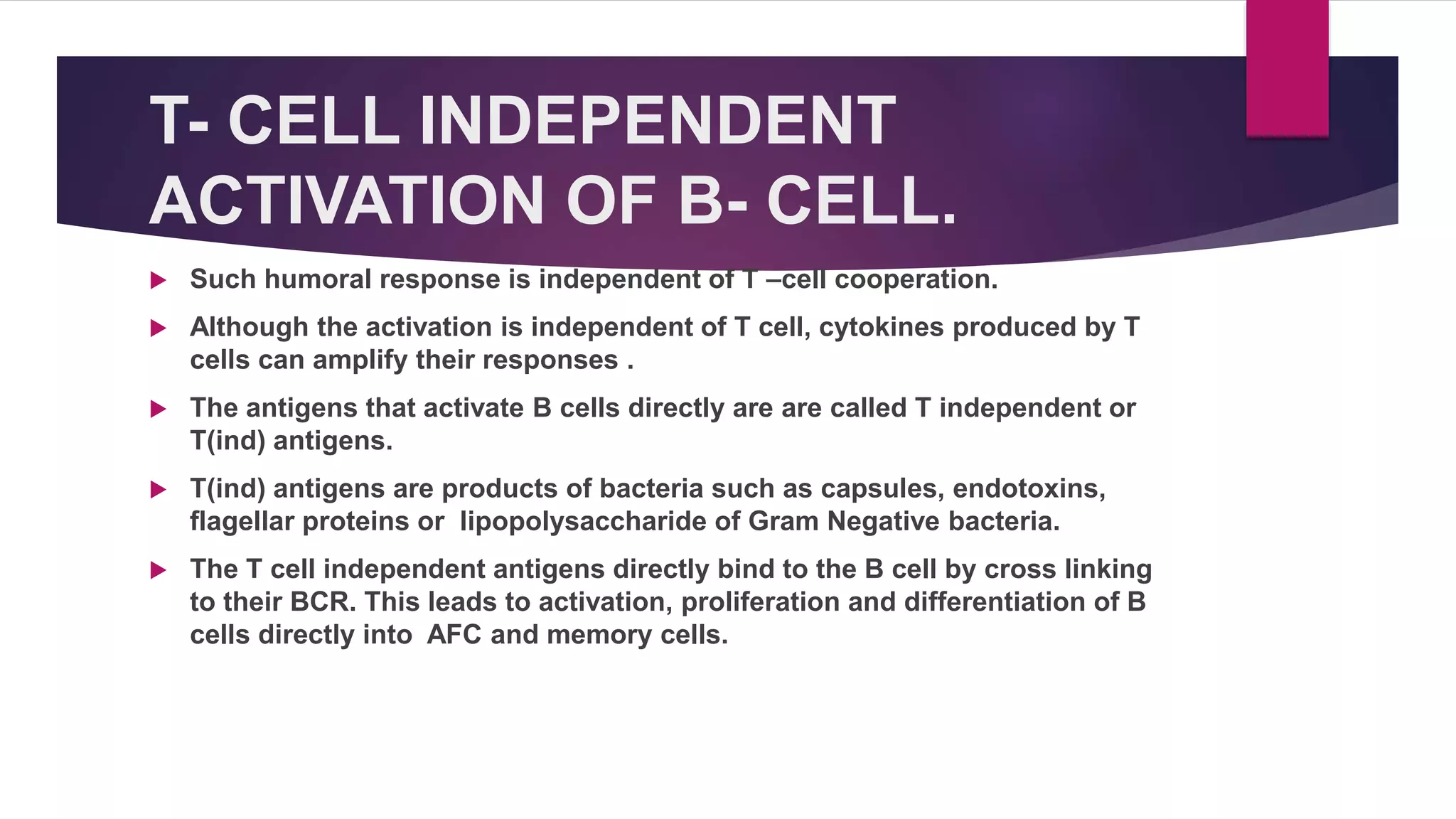 T- CELL INDEPENDENT ACTIVATION OF B- CELL.

Such humoral response is independent of T –cell cooperation.

Although the activation is independent of T cell, cytokines produced by T cells can amplify their responses .

The antigens that activate B cells directly are are called T independent or T(ind) antigens.

T(ind) antigens are products of bacteria such as capsules, endotoxins, flagellar proteins or lipopolysaccharide of Gram Negative bacteria.

The T cell independent antigens directly bind to the B cell by cross linking to their BCR. This leads to activation, proliferation and differentiation of B cells directly into AFC and memory cells.